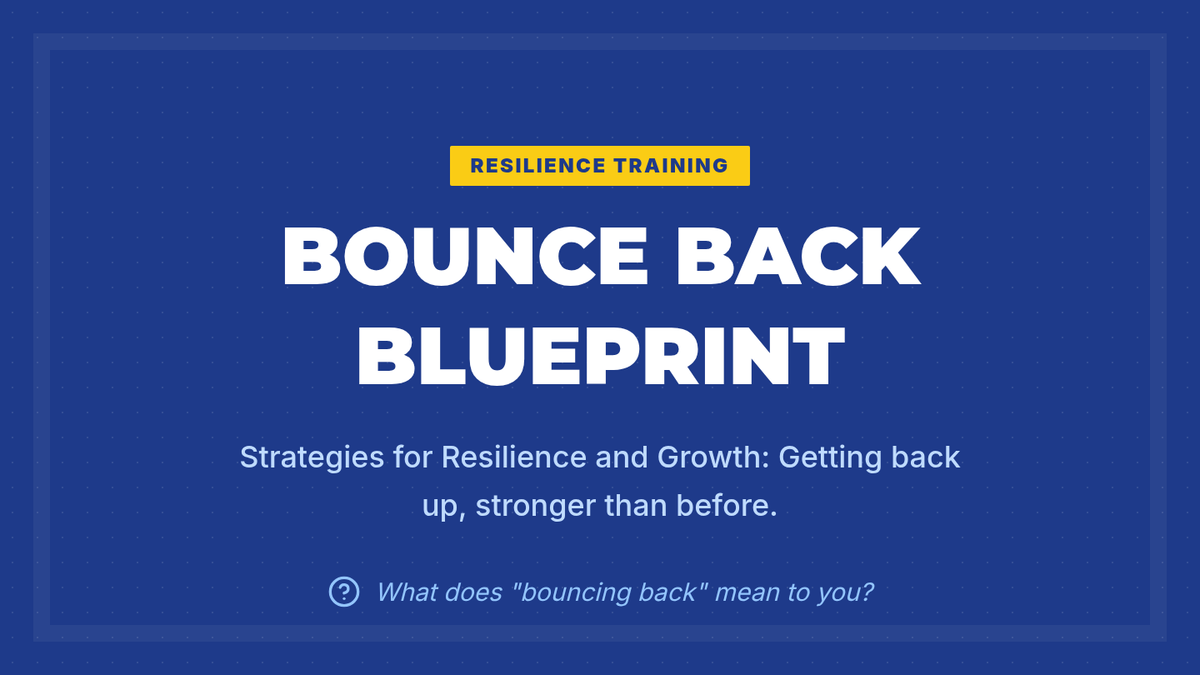 RESILIENCE TRAINING

BOUNCE BACK BLUEPRINT

Strategies for Resilience and Growth: Getting back up, stronger than before.

What does "bouncing back" mean to you?